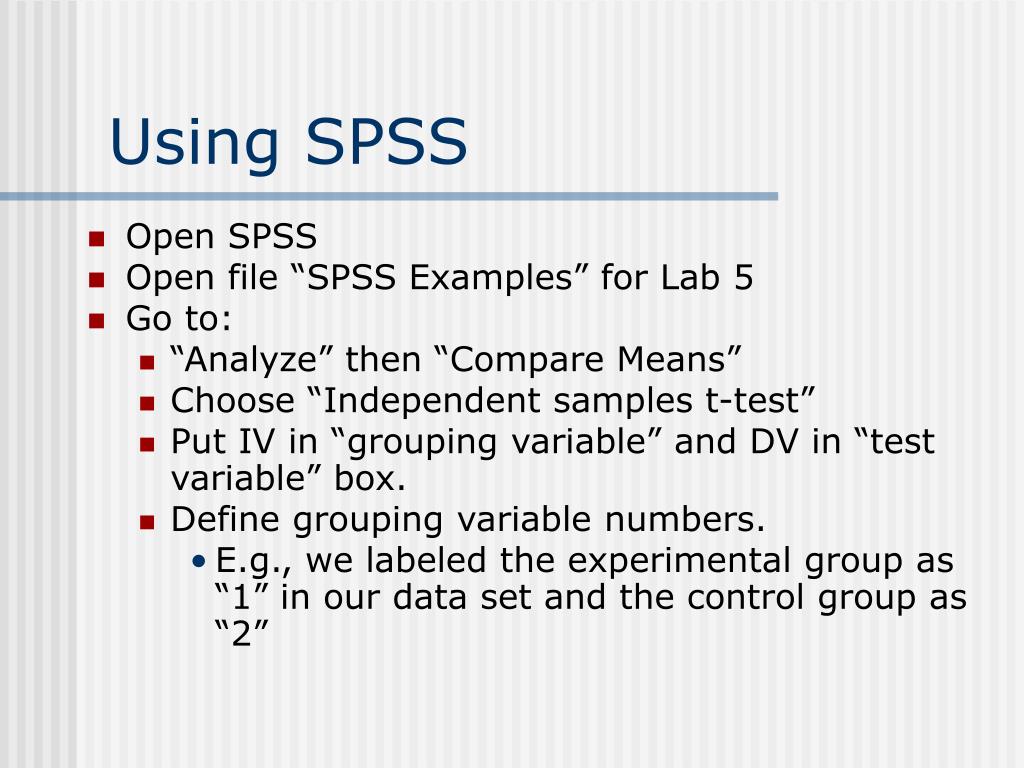 Using SPSS

- Open SPSS
- Open file “SPSS Examples” for Lab 5
- Go to:
  - “Analyze” then “Compare Means”
  - Choose “Independent samples t-test”
  - Put IV in “grouping variable” and DV in “test variable” box.
  - Define grouping variable numbers.
    - E.g., we labeled the experimental group as “1” in our data set and the control group as “2”